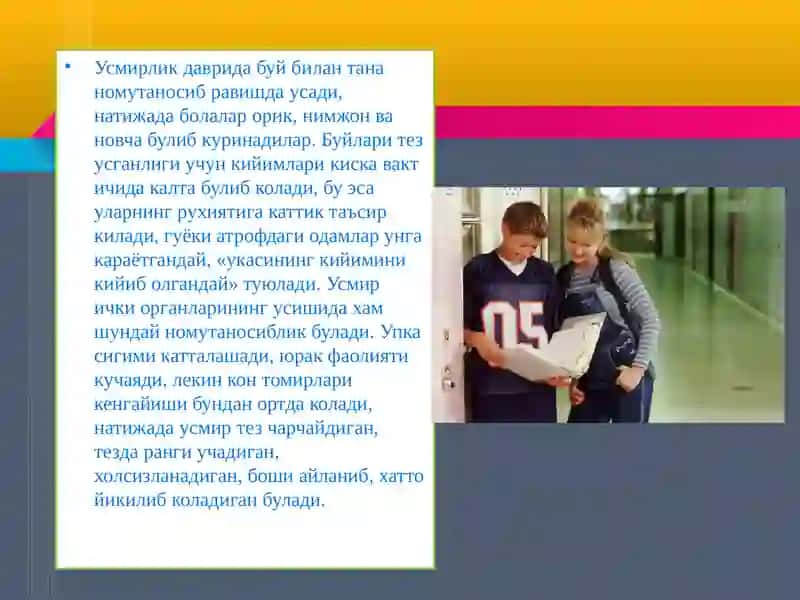 • Усмирлик даврида буй билан тана номутаносиб равишда усади, натижада болалар орик, нимжон ва новча булиб куринадилар. Буйлари тез усганлиги учун кийимлари киска вакт ичида калта булиб колади, бу эса уларнинг рухиятига каттик таъсир килади, гуёки атрофдаги одамлар унга караётгандай, «укасининг кийимини кийиб олгандай» туюлади. Усмир ички органларининг усишида хам шундай номутаносиблик булади. Упка сигими катталашади, юрак фаолияти кучаяди, лекин кон томирлари кенгайиши бундан ортда колади, натижада усмир тез чарчайдиган, тезда ранги учадиган, холсизланадиган, боши айланиб, хатто йикилиб коладиган булади.

05